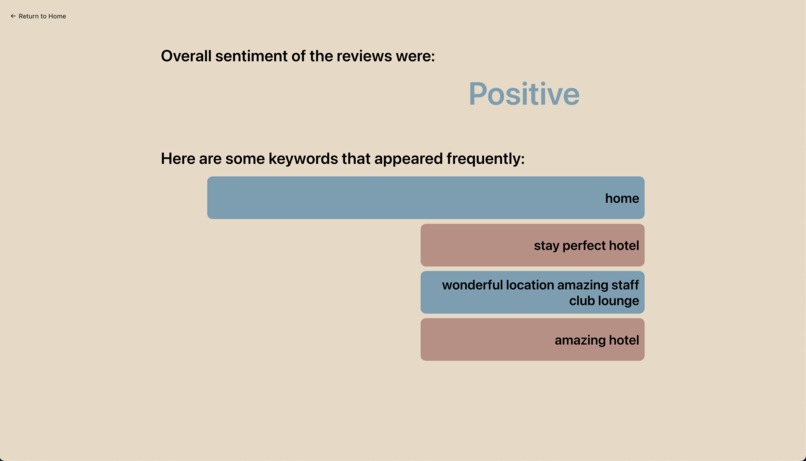 ← Return to Home

Overall sentiment of the reviews were:

Positive

Here are some keywords that appeared frequently:

home

stay perfect hotel

wonderful location amazing staff club lounge

amazing hotel